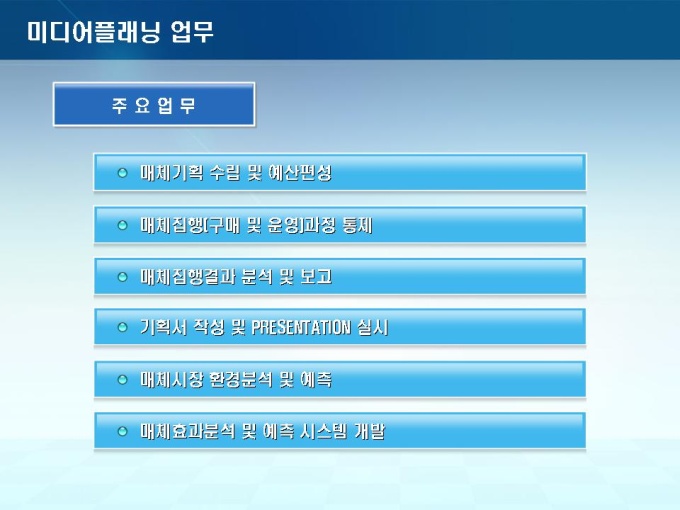 미디어플래닝 업무

주 요 업 무

매체기획 수립 및 예산편성

매체집행(구매 및 운영)과정 통제

매체집행결과 분석 및 보고

기획서 작성 및 PRESENTATION 실시

매체시장 환경분석 및 예측

매체효과분석 및 예측 시스템 개발